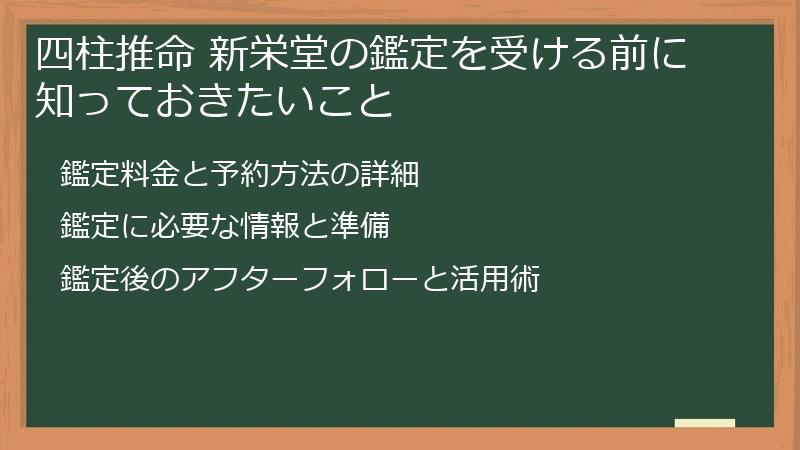 四柱推命 新栄堂の鑑定を受ける前に知っておきたいこと

鑑定料金と予約方法の詳細

鑑定に必要な情報と準備

鑑定後のアフターフォローと活用術